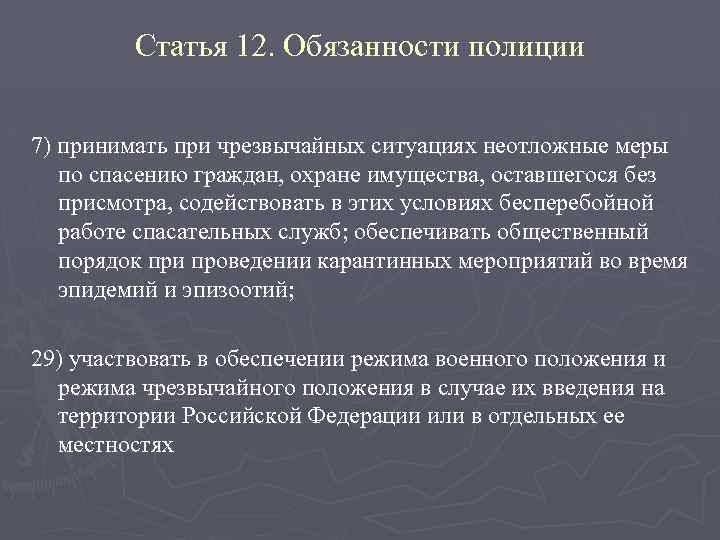 Статья 12. Обязанности полиции

7) принимать при чрезвычайных ситуациях неотложные меры по спасению граждан, охране имущества, оставшегося без присмотра, содействовать в этих условиях бесперебойной работе спасательных служб; обеспечивать общественный порядок при проведении карантинных мероприятий во время эпидемий и эпизоотий;

29) участвовать в обеспечении режима военного положения и режима чрезвычайного положения в случае их введения на территории Российской Федерации или в отдельных ее местностях